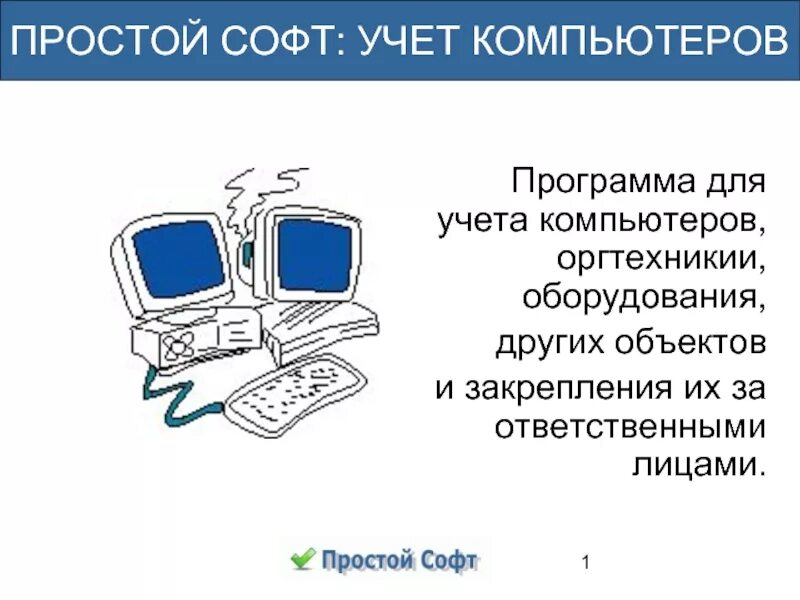 ПРОСТОЙ СОФТ: УЧЕТ КОМПЬЮТЕРОВ

Программа для учета компьютеров, оргтехникии, оборудования, других объектов и закрепления их за ответственными лицами.

Простой Софт

1